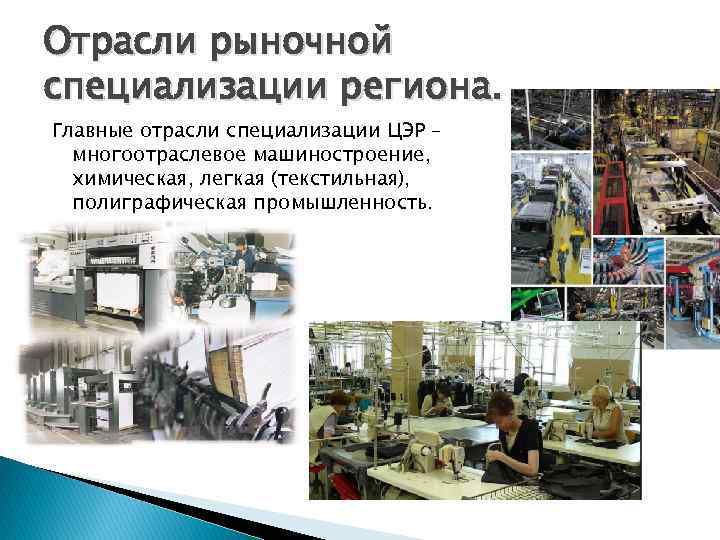 Отрасли рыночной специализации региона.

Главные отрасли специализации ЦЭР – многоотраслевое машиностроение, химическая, легкая (текстильная), полиграфическая промышленность.